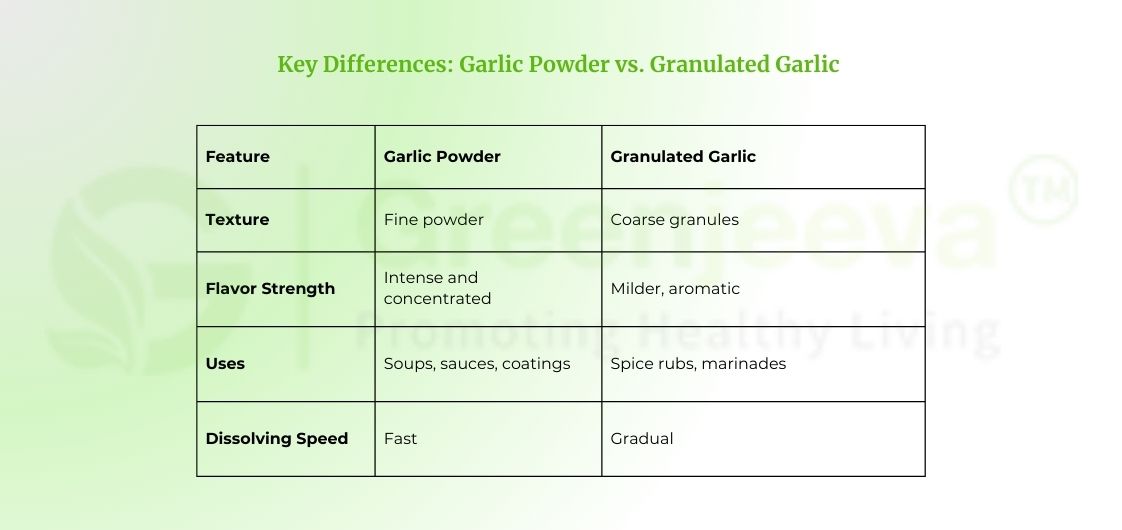 Key Differences: Garlic Powder vs. Granulated Garlic

| Feature | Garlic Powder | Granulated Garlic |
|---|---|---|
| Texture | Fine powder | Coarse granules |
| Flavor Strength | Intense and concentrated | Milder, aromatic |
| Uses | Soups, sauces, coatings | Spice rubs, marinades |
| Dissolving Speed | Fast | Gradual |

Greenjeeva™
Promoting Healthy Living